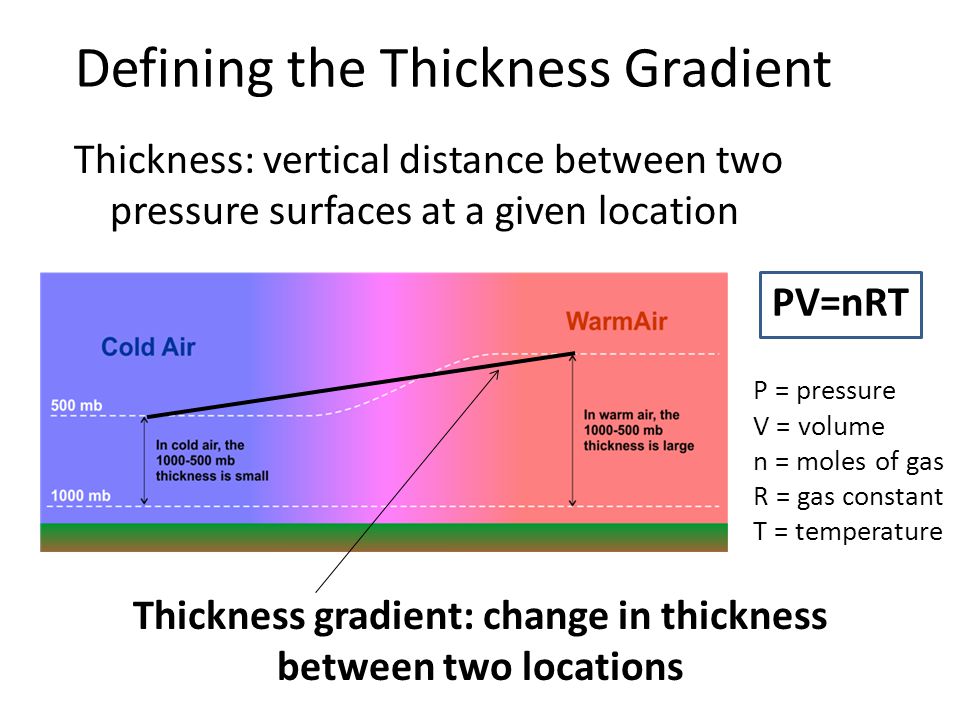 Defining the Thickness Gradient

Thickness: vertical distance between two pressure surfaces at a given location

Cold Air

WarmAir

500 mb

1000 mb

In cold air, the 1000-500 mb thickness is small

In warm air, the 1000-500 mb thickness is large

PV=nRT

P = pressure
V = volume
n = moles of gas
R = gas constant
T = temperature

Thickness gradient: change in thickness between two locations